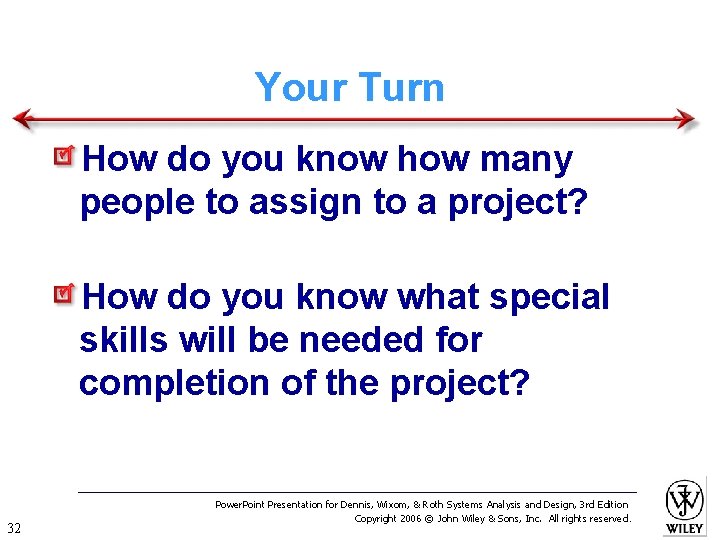 Your Turn

How do you know how many people to assign to a project?

How do you know what special skills will be needed for completion of the project?

PowerPoint Presentation for Dennis, Wixom, & Roth Systems Analysis and Design, 3rd Edition
Copyright 2006 © John Wiley & Sons, Inc. All rights reserved.

32

WILEY